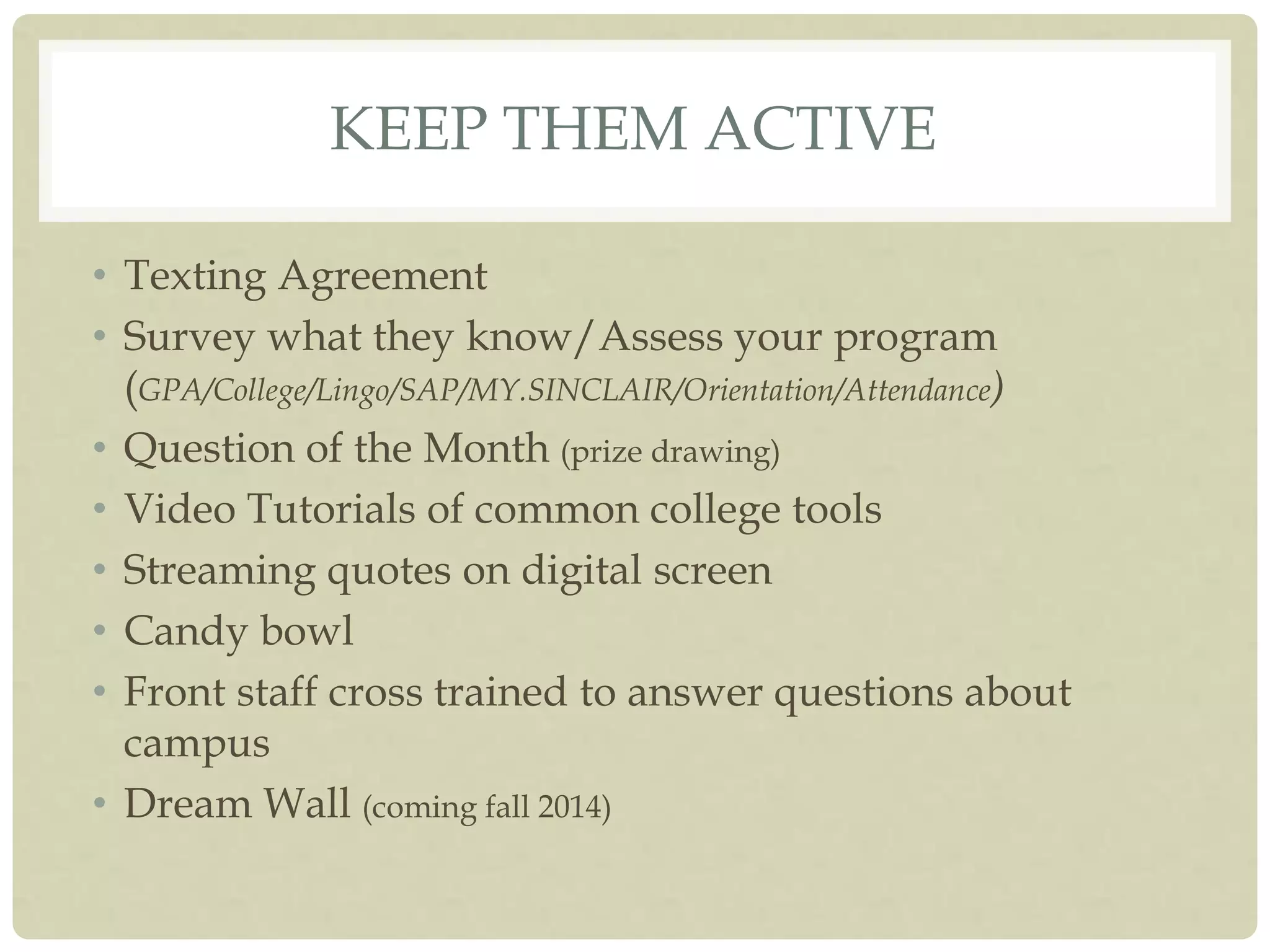 KEEP THEM ACTIVE

• Texting Agreement
• Survey what they know/Assess your program (GPA/College/Lingo/SAP/MY.SINCLAIR/Orientation/Attendance)
• Question of the Month (prize drawing)
• Video Tutorials of common college tools
• Streaming quotes on digital screen
• Candy bowl
• Front staff cross trained to answer questions about campus
• Dream Wall (coming fall 2014)